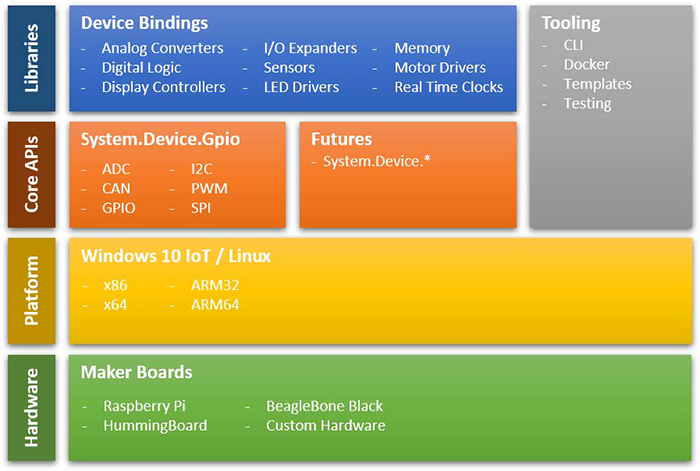 Libraries

Device Bindings

- Analog Converters
- Digital Logic
- Display Controllers

- I/O Expanders
- Sensors
- LED Drivers

- Memory
- Motor Drivers
- Real Time Clocks

Tooling

- CLI
- Docker
- Templates
- Testing

Core APIs

System.Device.Gpio

- ADC
- CAN
- GPIO

- I2C
- PWM
- SPI

Futures

- System.Device.*

Platform

Windows 10 IoT / Linux

- x86
- x64

- ARM32
- ARM64

Hardware

Maker Boards

- Raspberry Pi
- HummingBoard

- BeagleBone Black
- Custom Hardware